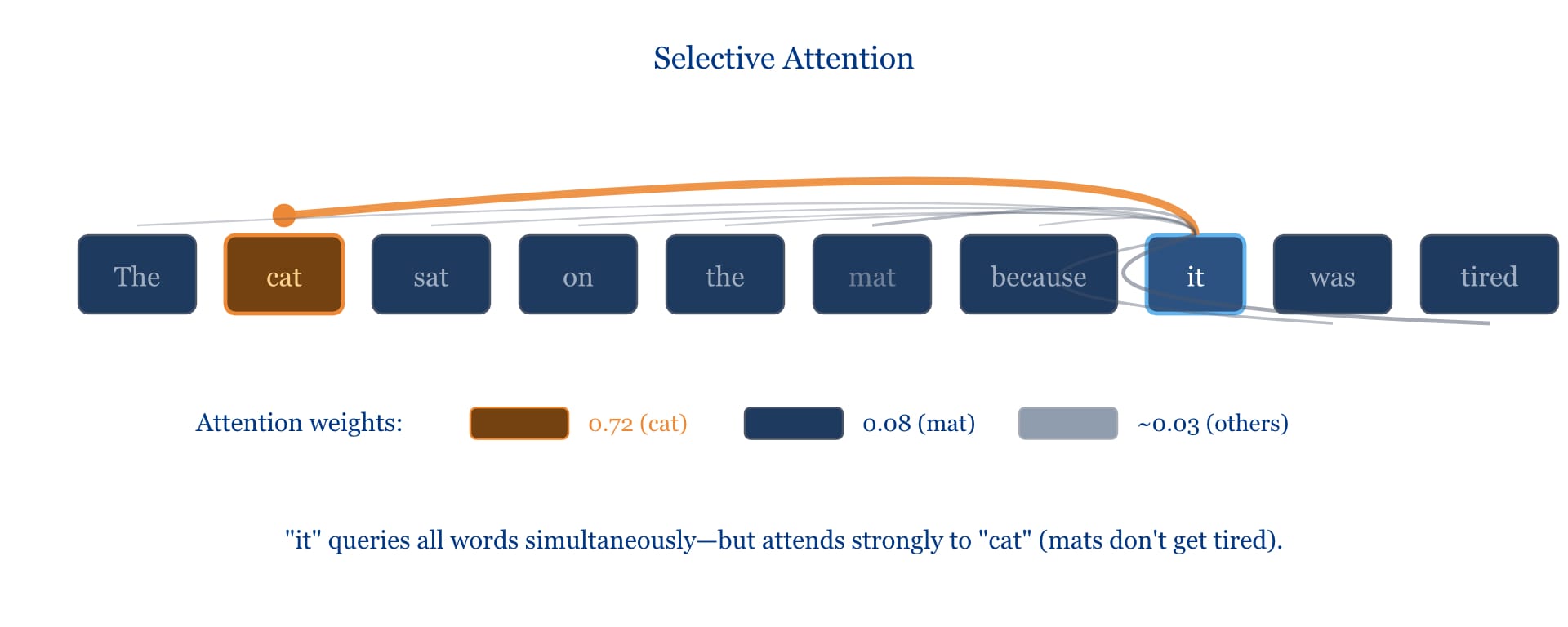 Selective Attention

The cat sat on the mat because it was tired

Attention weights: 0.72 (cat) 0.08 (mat) ~0.03 (others)

"it" queries all words simultaneously—but attends strongly to "cat" (mats don't get tired).